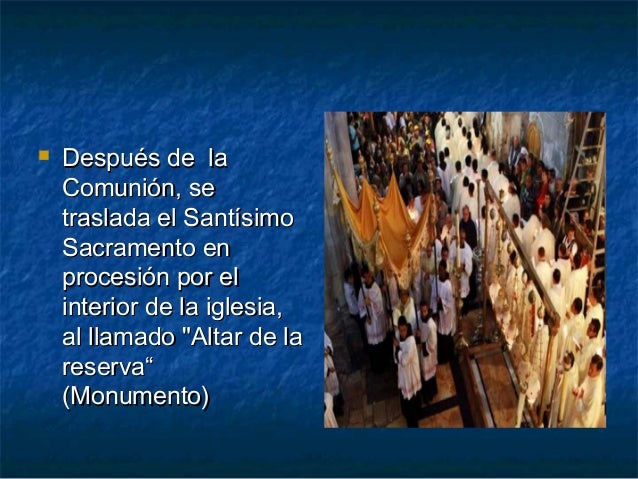 Después de  la Comunión, se traslada el Santísimo Sacramento en procesión por el interior de la iglesia, al llamado "Altar de la reserva“ (Monumento)